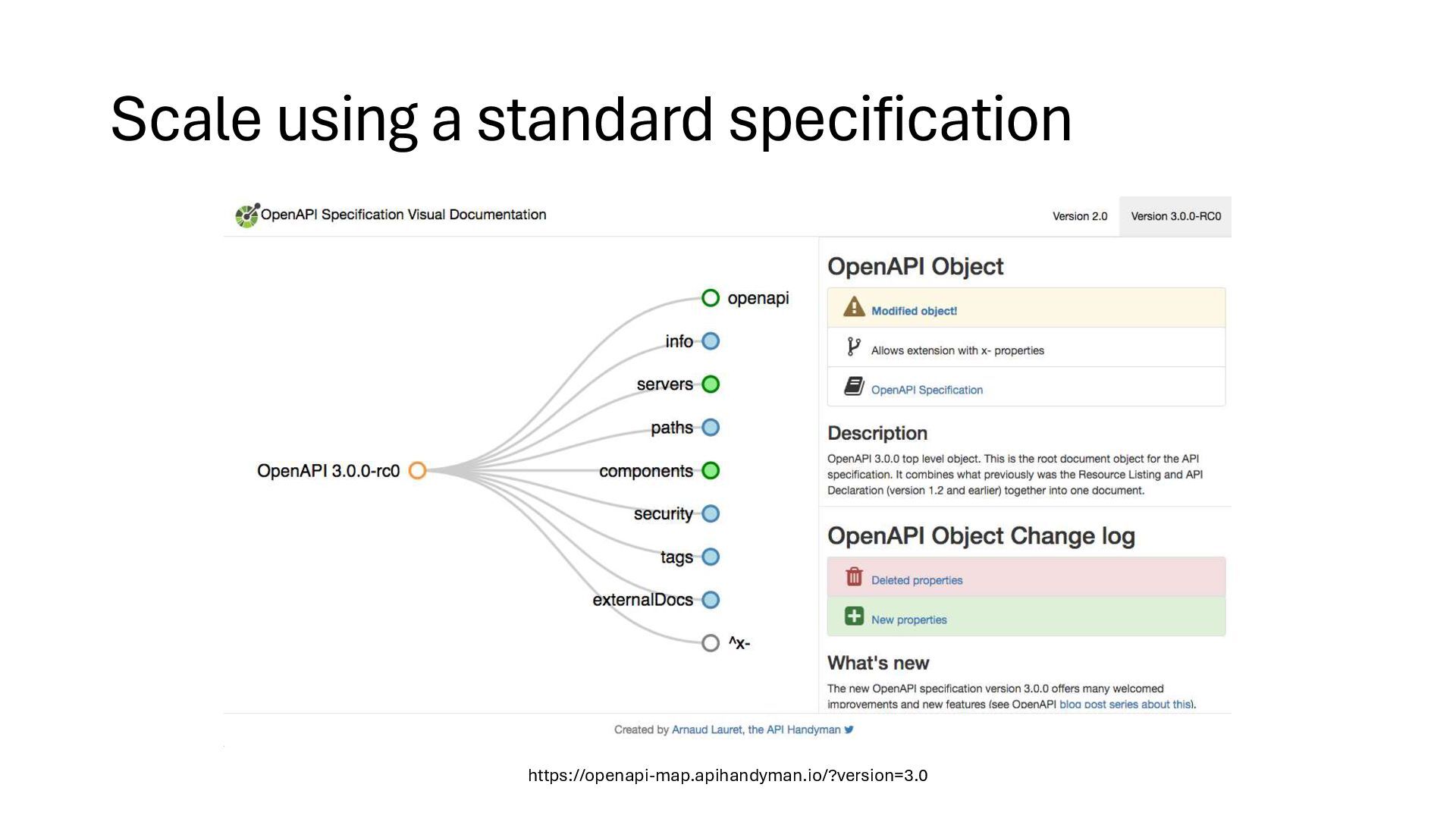 Scale using a standard specification

OpenAPI Specification Visual Documentation

Version 2.0

Version 3.0.0-RC0

OpenAPI 3.0.0-rc0

openapi

info

servers

paths

components

security

tags

externalDocs

^x-

OpenAPI Object

Modified object!

Allows extension with x- properties

OpenAPI Specification

Description

OpenAPI 3.0.0 top level object. This is the root document object for the API specification. It combines what previously was the Resource Listing and API Declaration (version 1.2 and earlier) together into one document.

OpenAPI Object Change log

Deleted properties

New properties

What's new

The new OpenAPI specification version 3.0.0 offers many welcomed improvements and new features (see OpenAPI blog post series about this).

Created by Arnaud Lauret, the API Handyman

https://openapi-map.apihandyman.io/?version=3.0